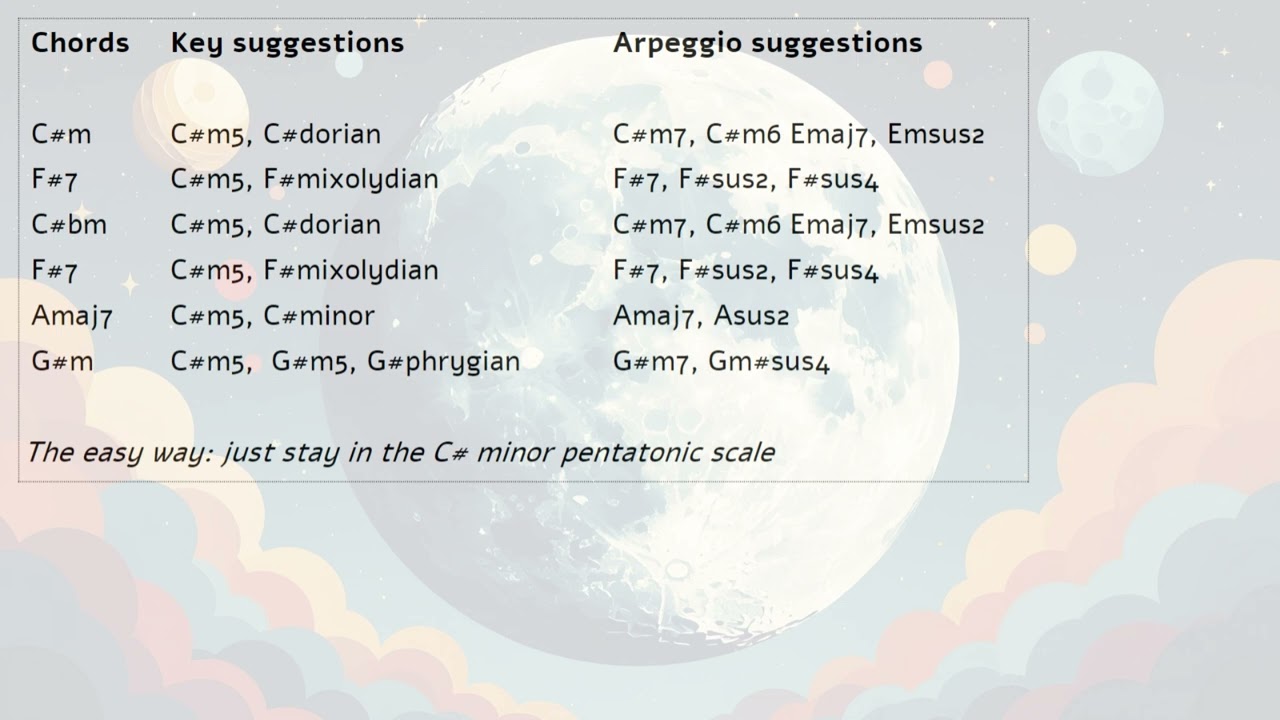 | Chords | Key suggestions | Arpeggio suggestions |
|---|---|---|
| C#m | C#m5, C#dorian | C#m7, C#m6 Emaj7, Emsus2 |
| F#7 | C#m5, F#mixolydian | F#7, F#sus2, F#sus4 |
| C#bm | C#m5, C#dorian | C#m7, C#m6 Emaj7, Emsus2 |
| F#7 | C#m5, F#mixolydian | F#7, F#sus2, F#sus4 |
| Amaj7 | C#m5, C#minor | Amaj7, Asus2 |
| G#m | C#m5, G#m5, G#phrygian | G#m7, Gm#sus4 |

The easy way: just stay in the C# minor pentatonic scale